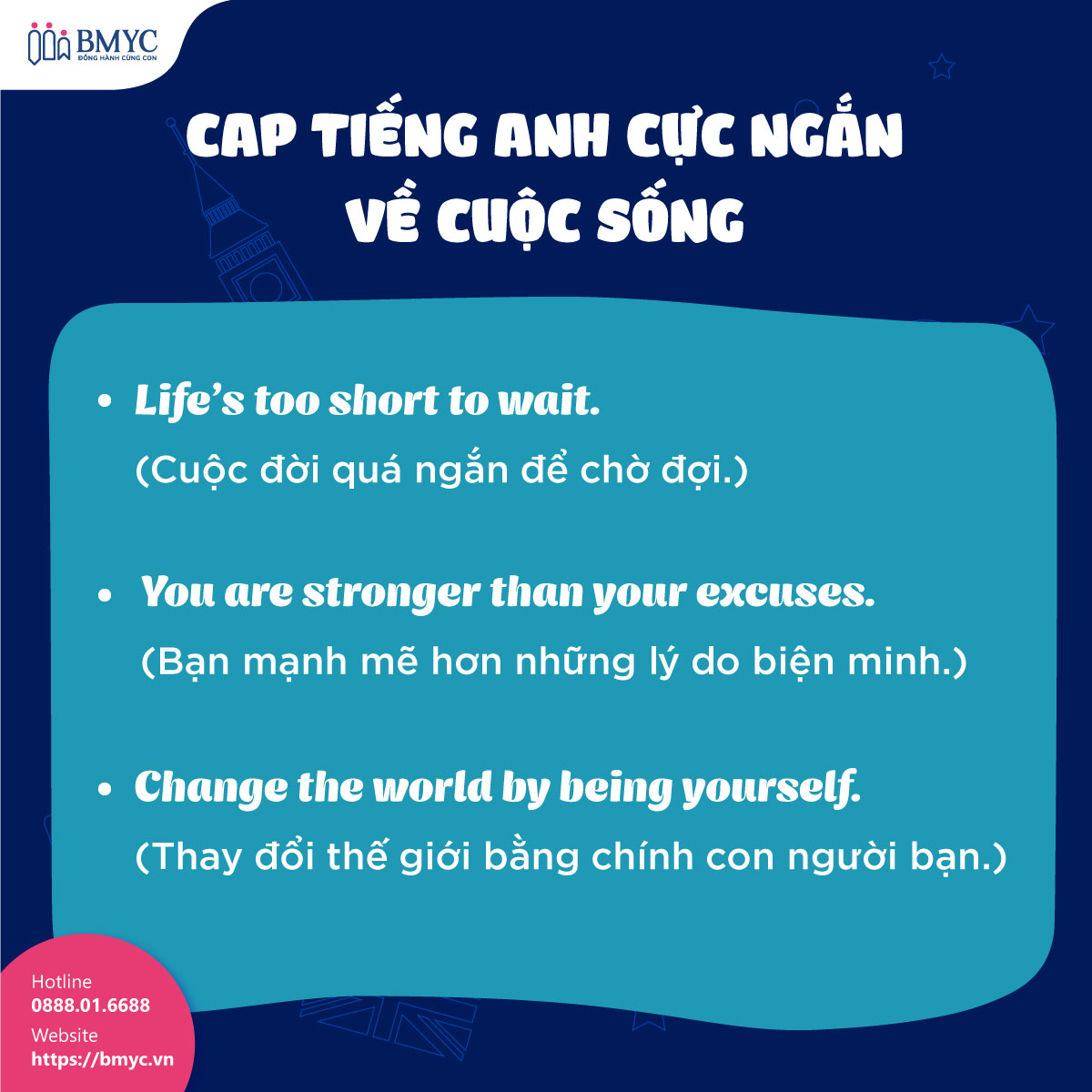 BMYC
ĐỒNG HÀNH CÙNG CON

CAP TIẾNG ANH CỰC NGẮN VỀ CUỘC SỐNG

• Life's too short to wait.
(Cuộc đời quá ngắn để chờ đợi.)

• You are stronger than your excuses.
(Bạn mạnh mẽ hơn những lý do biện minh.)

• Change the world by being yourself.
(Thay đổi thế giới bằng chính con người bạn.)

Hotline
0888.01.6688
Website
https://bmyc.vn